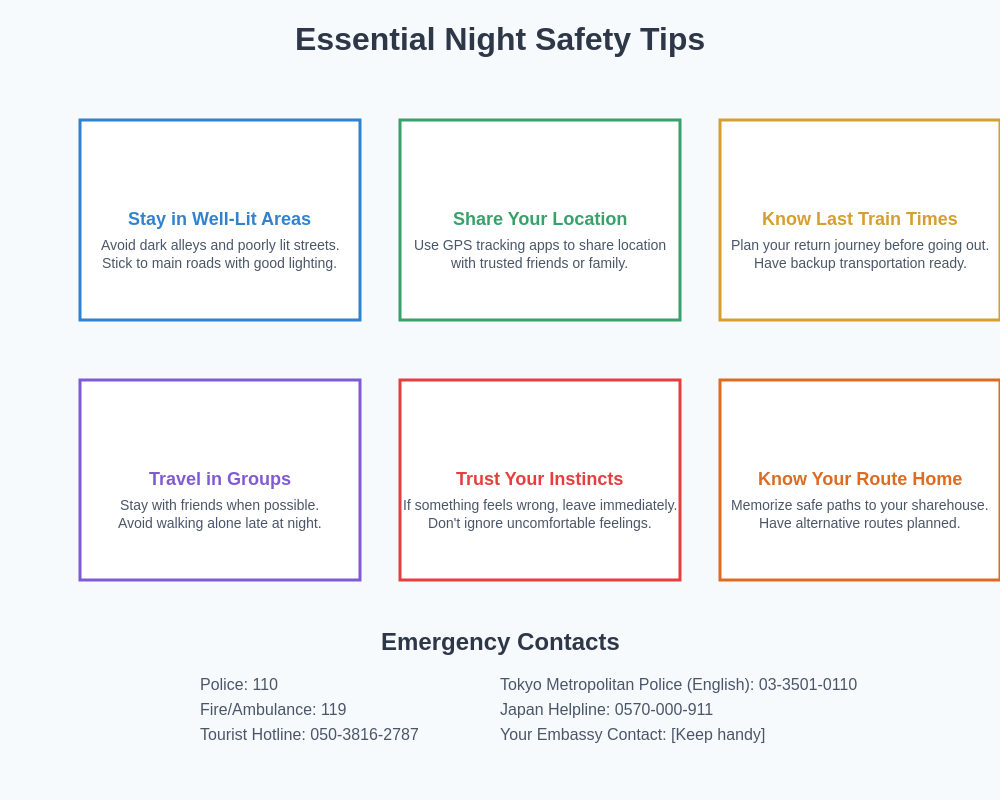 Essential Night Safety Tips

Stay in Well-Lit Areas
Avoid dark alleys and poorly lit streets. Stick to main roads with good lighting.

Share Your Location
Use GPS tracking apps to share location with trusted friends or family.

Know Last Train Times
Plan your return journey before going out. Have backup transportation ready.

Travel in Groups
Stay with friends when possible. Avoid walking alone late at night.

Trust Your Instincts
If something feels wrong, leave immediately. Don't ignore uncomfortable feelings.

Know Your Route Home
Memorize safe paths to your sharehouse. Have alternative routes planned.

Emergency Contacts

Police: 110
Fire/Ambulance: 119
Tourist Hotline: 050-3816-2787

Tokyo Metropolitan Police (English): 03-3501-0110
Japan Helpline: 0570-000-911
Your Embassy Contact: [Keep handy]